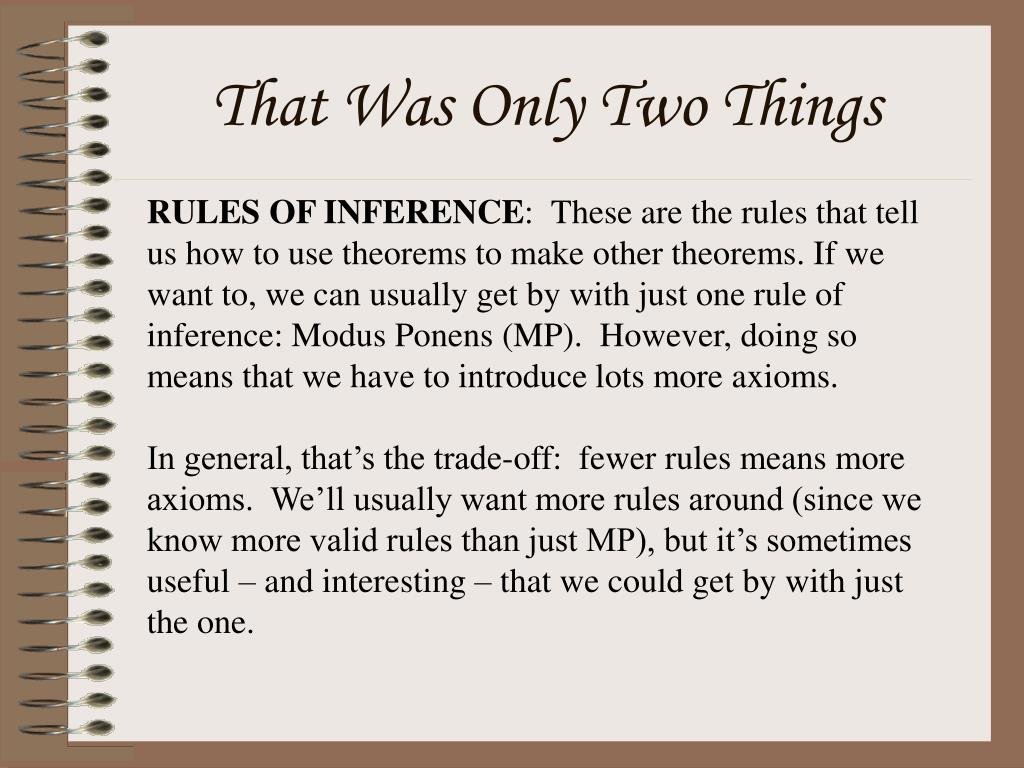 That Was Only Two Things

RULES OF INFERENCE: These are the rules that tell us how to use theorems to make other theorems. If we want to, we can usually get by with just one rule of inference: Modus Ponens (MP). However, doing so means that we have to introduce lots more axioms.

In general, that’s the trade-off: fewer rules means more axioms. We’ll usually want more rules around (since we know more valid rules than just MP), but it’s sometimes useful – and interesting – that we could get by with just the one.